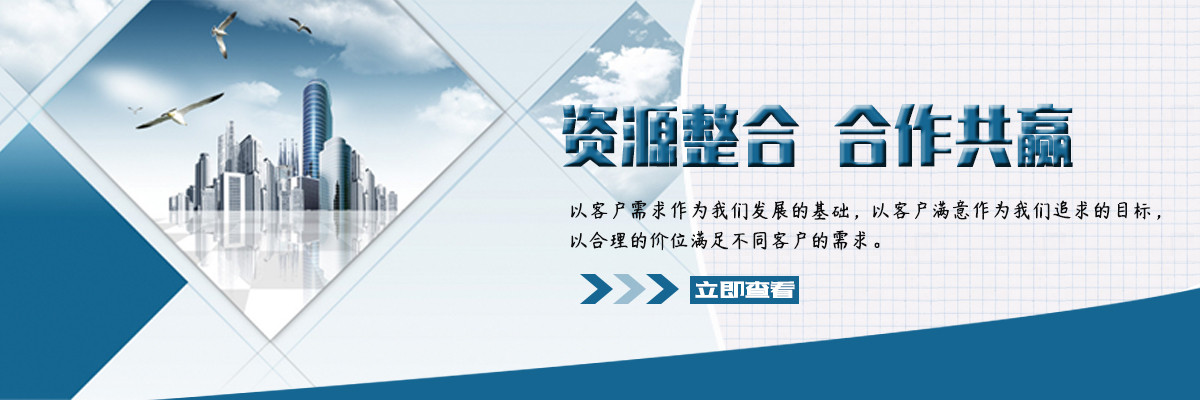 资源整合 合作共赢

以客户需求作为我们发展的基础，以客户满意作为我们追求的目标，以合理的价位满足不同客户的需求。

立即查看